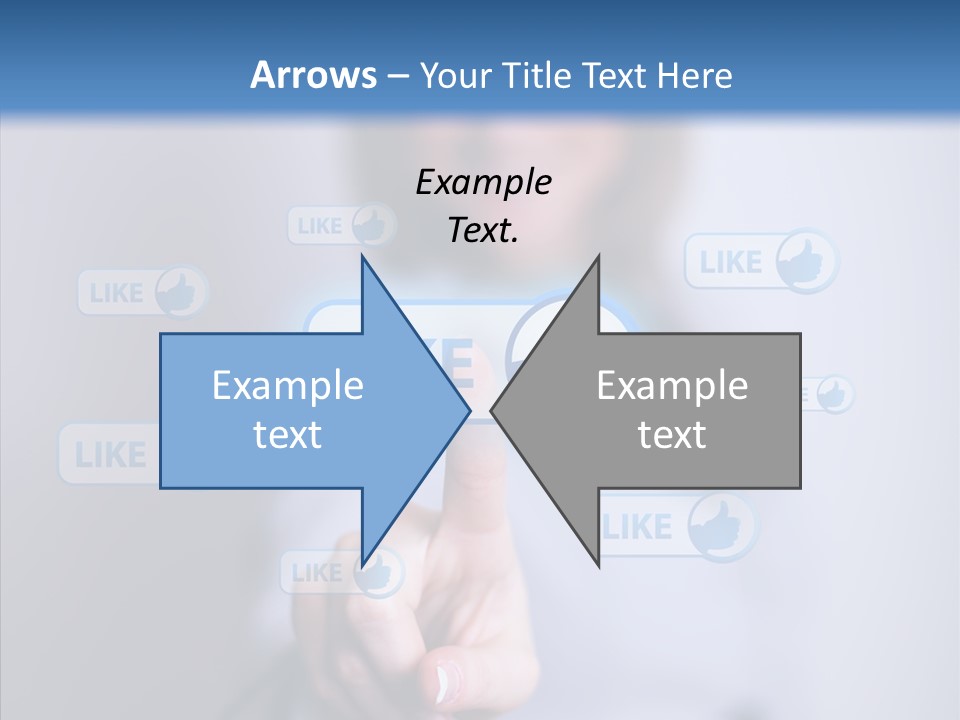 Arrows – Your Title Text Here

Example Text.

Example text

Example text

LIKE

LIKE

LIKE

LIKE

LIKE

LIKE